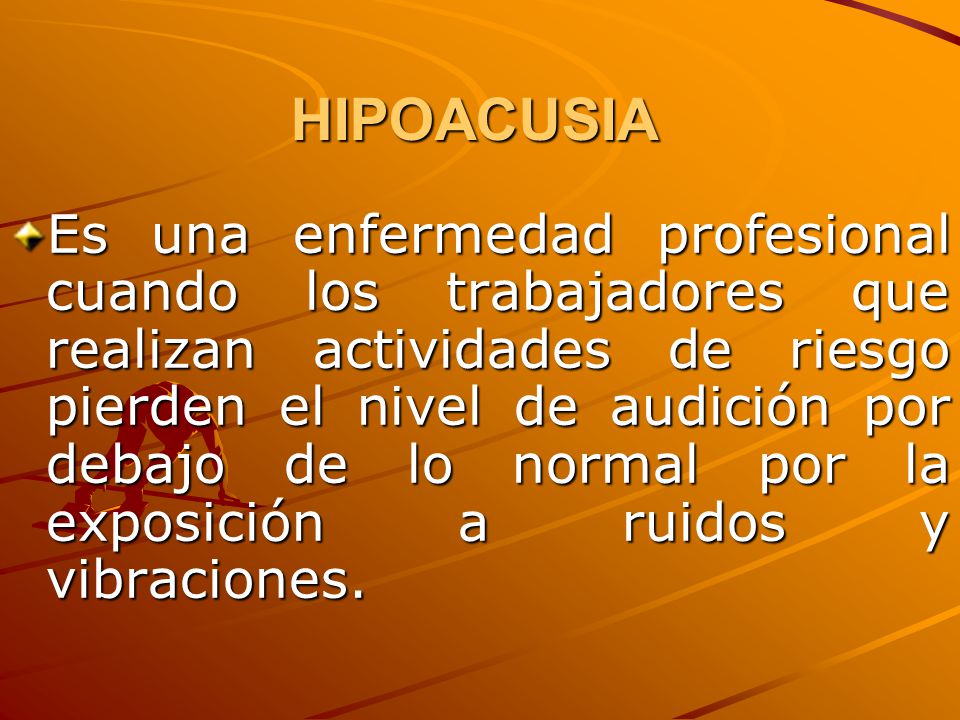 HIPOACUSIA

Es una enfermedad profesional cuando los trabajadores que realizan actividades de riesgo pierden el nivel de audición por debajo de lo normal por la exposición a ruidos y vibraciones.